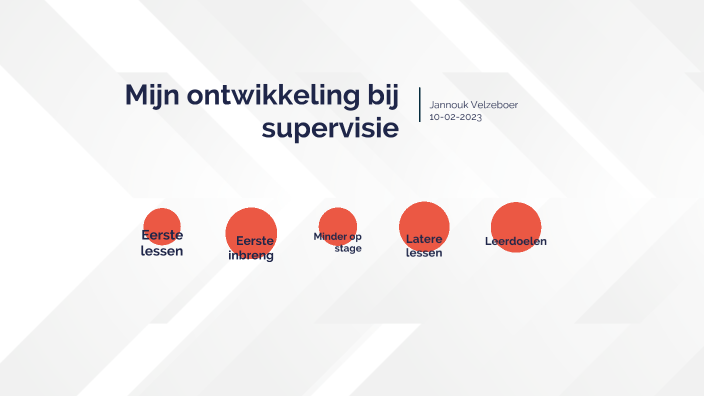 Mijn ontwikkeling bij supervisie

Jannouk Velzeboer
10-02-2023

Eerste lessen

Eerste inbreng

Minder op stage

Latere lessen

Leerdoelen